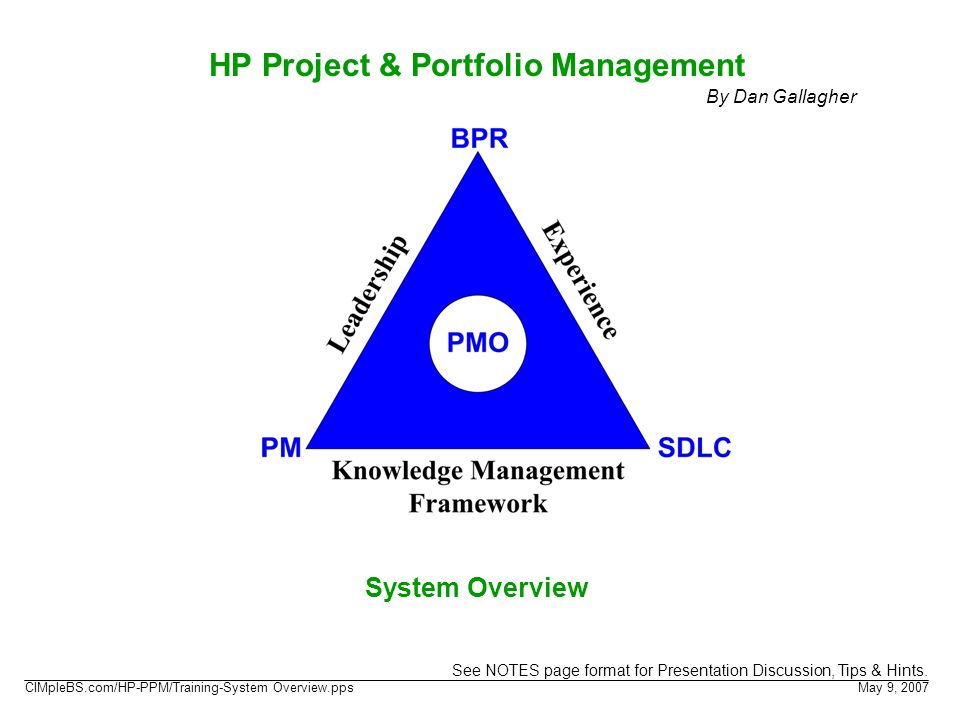 HP Project & Portfolio Management

By Dan Gallagher

BPR

Leadership

Experience

PMO

PM

SDLC

Knowledge Management Framework

System Overview

See NOTES page format for Presentation Discussion, Tips & Hints.

CIMpleBS.com/HP-PPM/Training-System Overview.pps

May 9, 2007